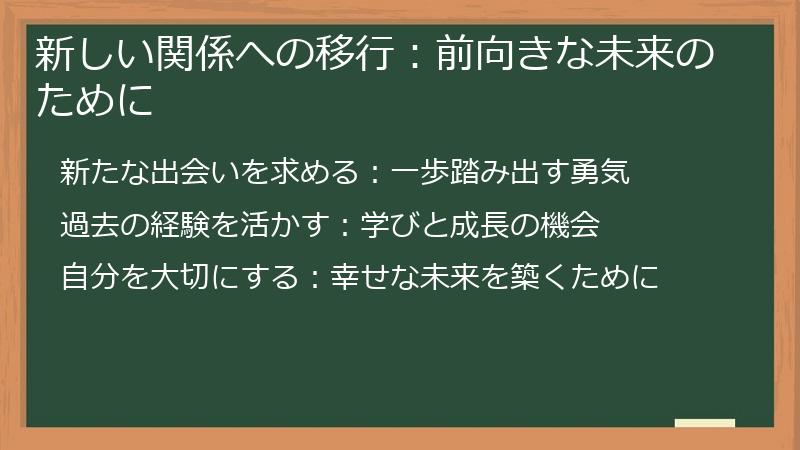 新しい関係への移行：前向きな未来のために

新たな出会いを求める：一歩踏み出す勇気

過去の経験を活かす：学びと成長の機会

自分を大切にする：幸せな未来を築くために